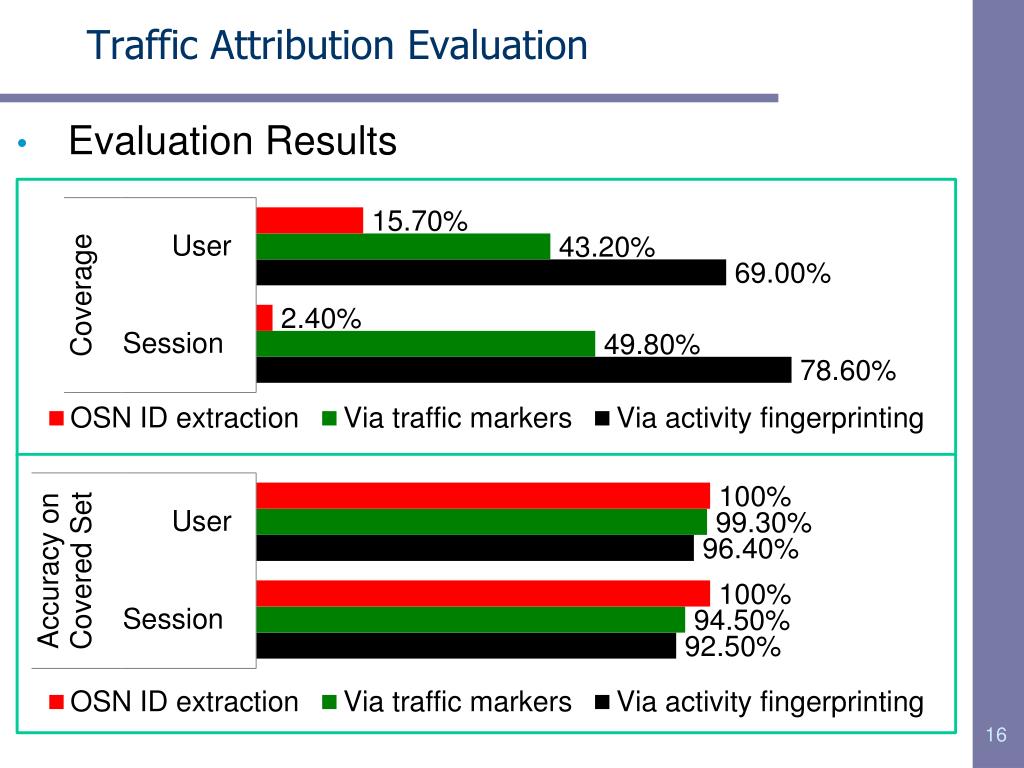 Traffic Attribution Evaluation

• Evaluation Results

Coverage

User
15.70%
43.20%
69.00%

Session
2.40%
49.80%
78.60%

OSN ID extraction Via traffic markers Via activity fingerprinting

Accuracy on Covered Set

User
100%
99.30%
96.40%

Session
100%
94.50%
92.50%

OSN ID extraction Via traffic markers Via activity fingerprinting

16